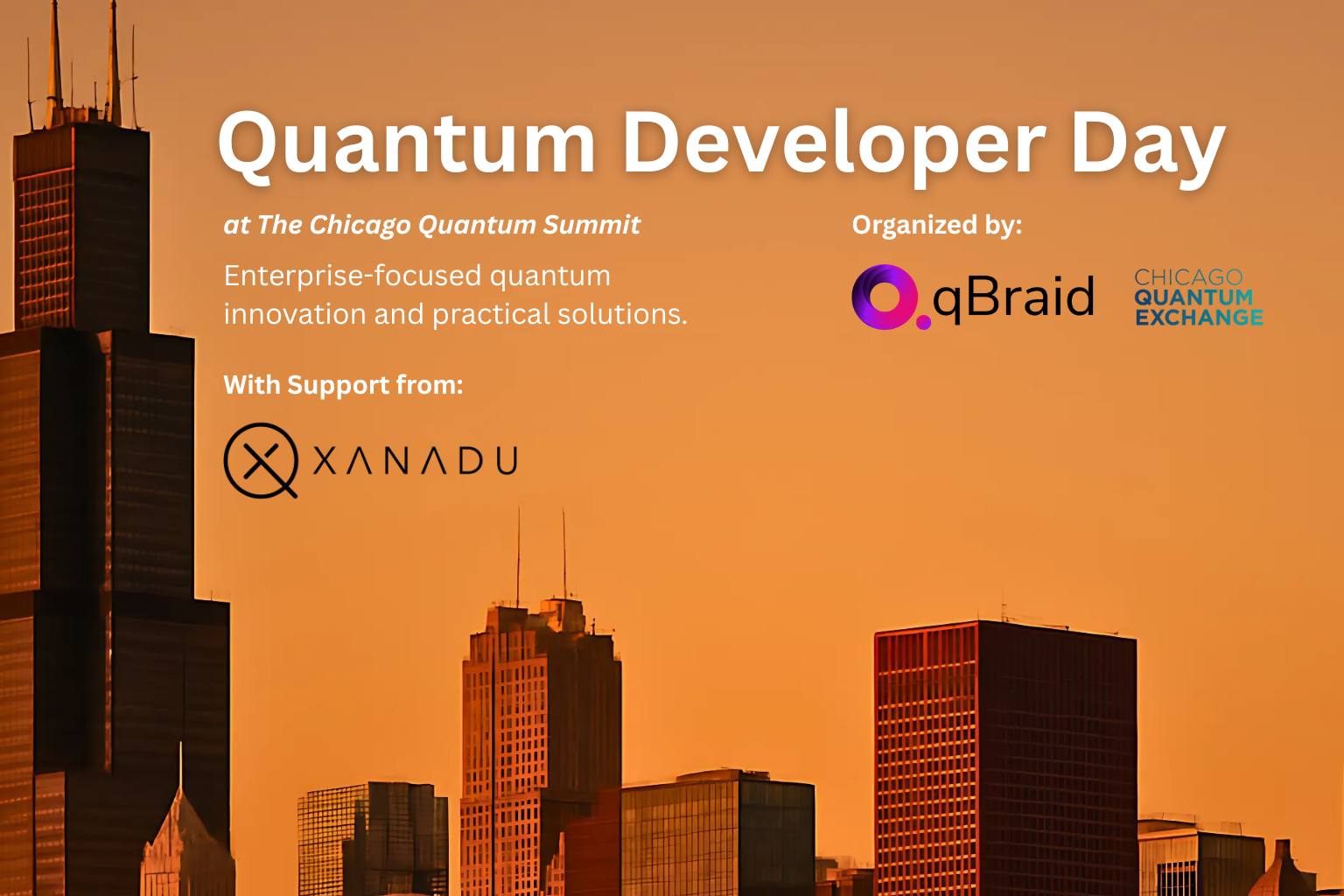 Quantum Developer Day

at The Chicago Quantum Summit

Enterprise-focused quantum innovation and practical solutions.

With Support from:

XANADU

Organized by:

qBraid

CHICAGO
QUANTUM
EXCHANGE